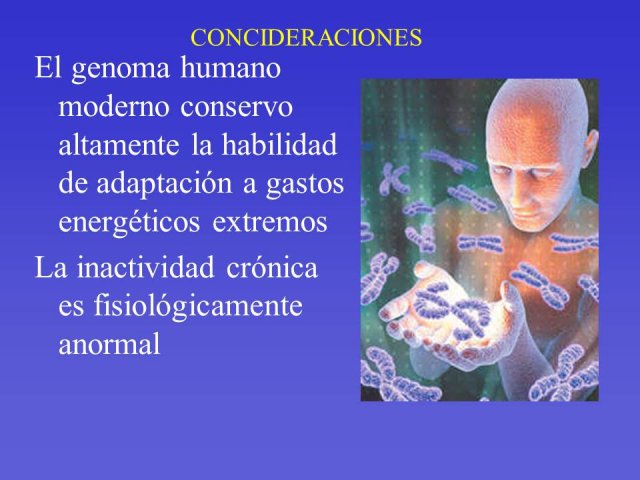 CONCIDERACIONES

El genoma humano moderno conservo altamente la habilidad de adaptación a gastos energéticos extremos

La inactividad crónica es fisiológicamente anormal